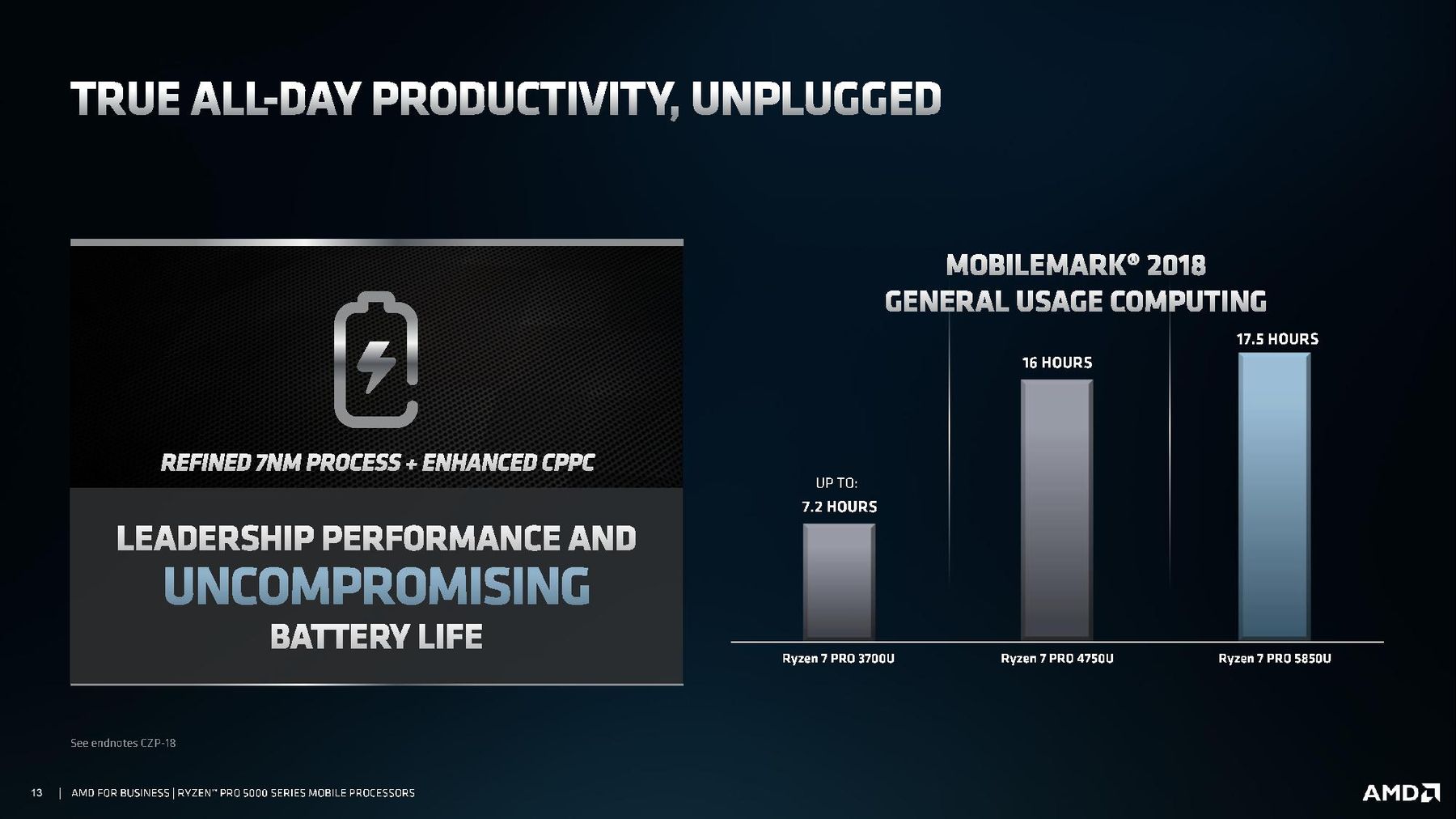 TRUE ALL-DAY PRODUCTIVITY, UNPLUGGED

REFINED 7NM PROCESS + ENHANCED CPPC

LEADERSHIP PERFORMANCE AND UNCOMPROMISING BATTERY LIFE

MOBILEMARK® 2018
GENERAL USAGE COMPUTING

UP TO:
7.2 HOURS

16 HOURS

17.5 HOURS

Ryzen 7 PRO 3700U

Ryzen 7 PRO 4750U

Ryzen 7 PRO 5850U

See endnotes CZP-18

13 | AMD FOR BUSINESS | RYZEN™ PRO 5000 SERIES MOBILE PROCESSORS

AMD